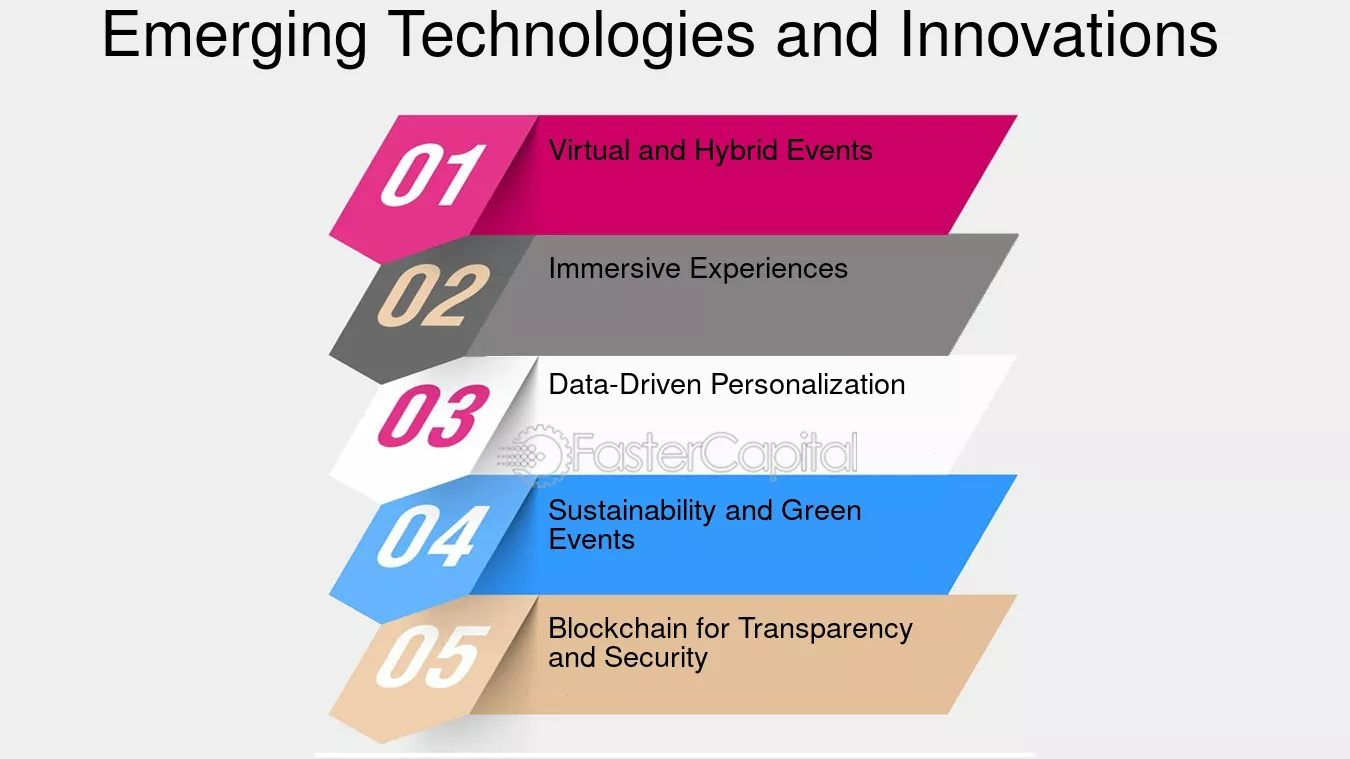 Emerging Technologies and Innovations

01 Virtual and Hybrid Events

02 Immersive Experiences

03 Data-Driven Personalization

FasterCapital

04 Sustainability and Green Events

05 Blockchain for Transparency and Security